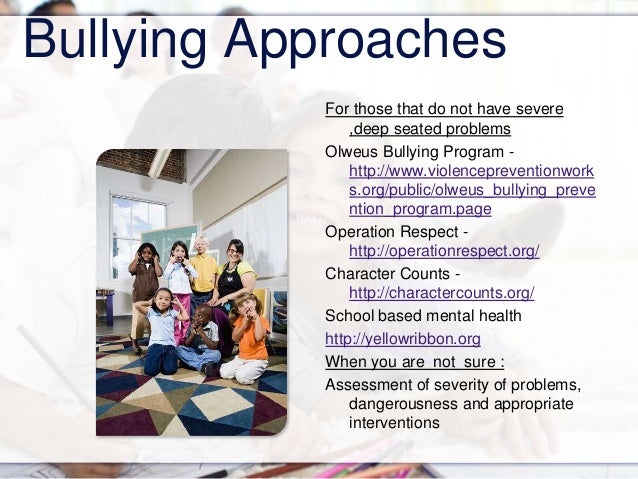 Bullying Approaches

For those that do not have severe ,deep seated problems

Olweus Bullying Program - http://www.violencepreventionworks.org/public/olweus_bullying_prevention_program.page

Operation Respect - http://operationrespect.org/

Character Counts - http://charactercounts.org/

School based mental health

http://yellowribbon.org

When you are not sure :

Assessment of severity of problems, dangerousness and appropriate interventions